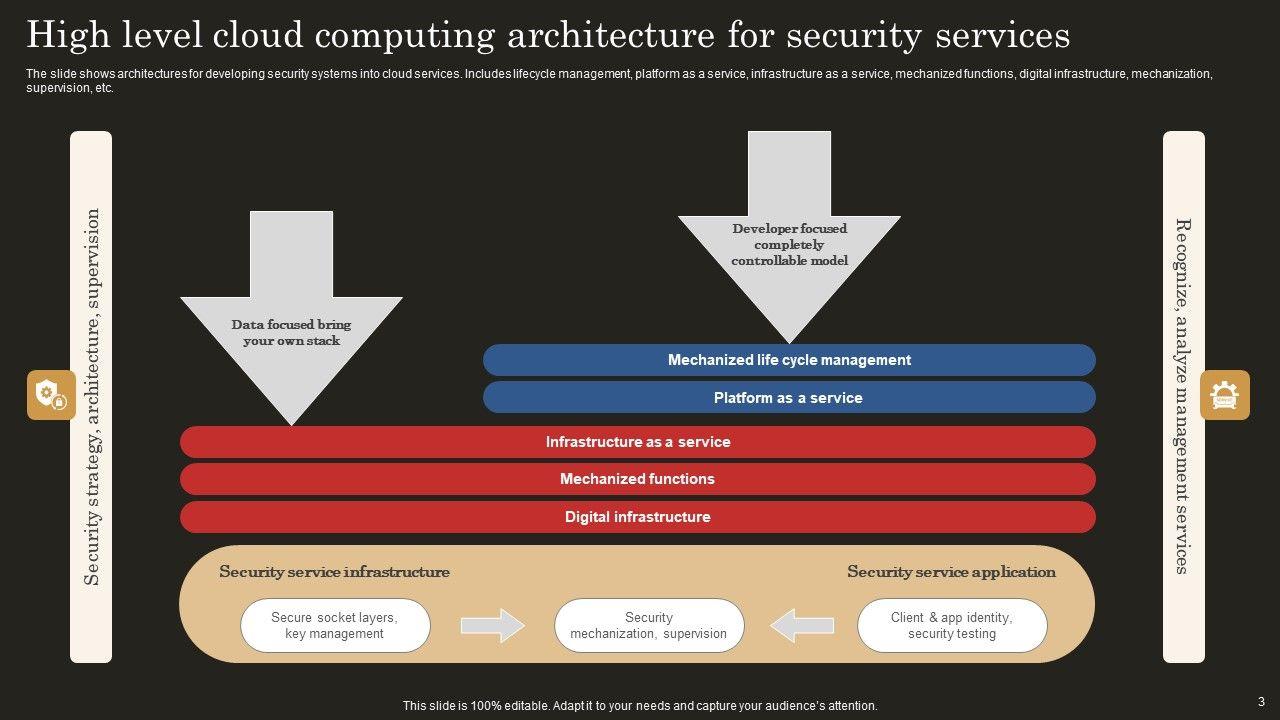 High level cloud computing architecture for security services

The slide shows architectures for developing security systems into cloud services. Includes lifecycle management, platform as a service, infrastructure as a service, mechanized functions, digital infrastructure, mechanization, supervision, etc.

Security strategy, architecture, supervision

Data focused bring your own stack

Developer focused completely controllable model

Mechanized life cycle management

Platform as a service

Infrastructure as a service

Mechanized functions

Digital infrastructure

Security service infrastructure

Security service application

Secure socket layers, key management

Security mechanization, supervision

Client & app identity, security testing

Recognize, analyze management services

This slide is 100% editable. Adapt it to your needs and capture your audience's attention.

3